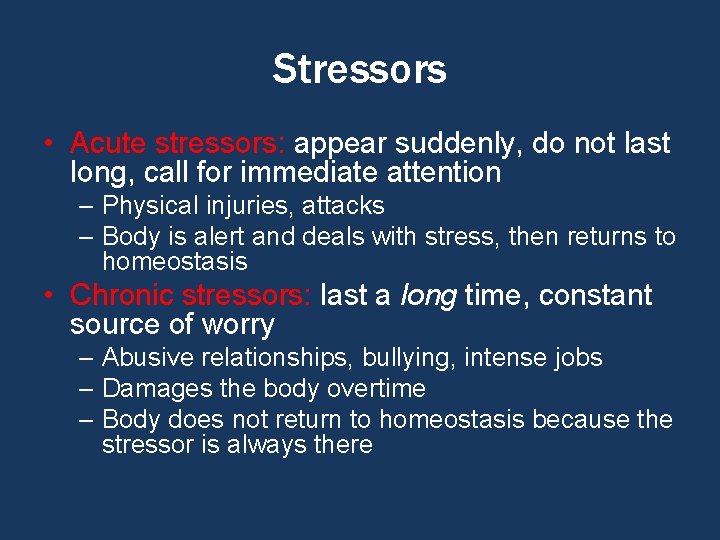 Stressors

• Acute stressors: appear suddenly, do not last long, call for immediate attention
– Physical injuries, attacks
– Body is alert and deals with stress, then returns to homeostasis
• Chronic stressors: last a long time, constant source of worry
– Abusive relationships, bullying, intense jobs
– Damages the body overtime
– Body does not return to homeostasis because the stressor is always there